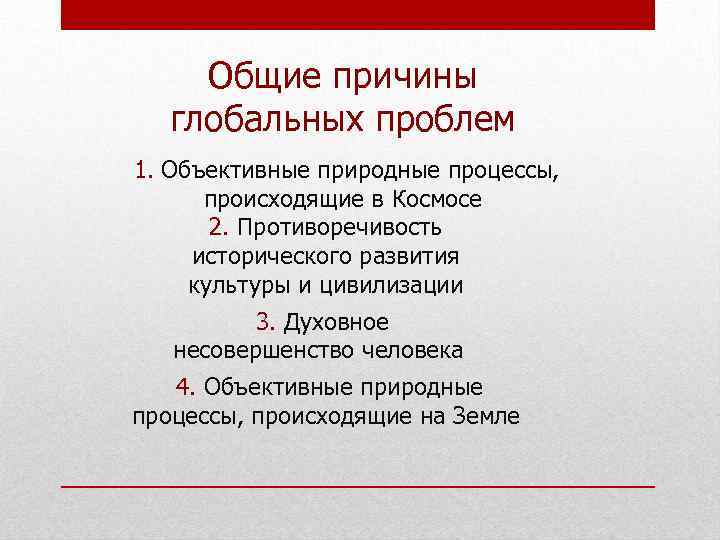 Общие причины глобальных проблем

1. Объективные природные процессы, происходящие в Космосе

2. Противоречивость исторического развития культуры и цивилизации

3. Духовное несовершенство человека

4. Объективные природные процессы, происходящие на Земле